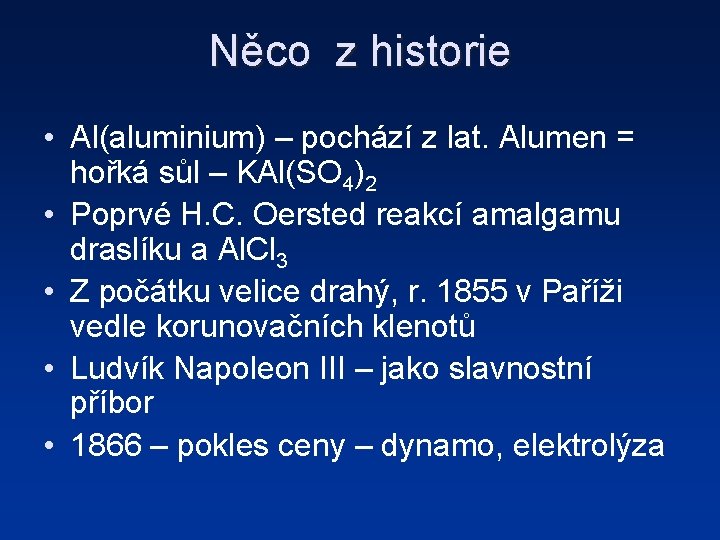 Něco z historie

• Al(aluminium) – pochází z lat. Alumen = hořká sůl – $KAl(SO_4)_2$
• Poprvé H.C. Oersted reakcí amalgamu draslíku a $AlCl_3$
• Z počátku velice drahý, r. 1855 v Paříži vedle korunovačních klenotů
• Ludvík Napoleon III – jako slavnostní příbor
• 1866 – pokles ceny – dynamo, elektrolýza